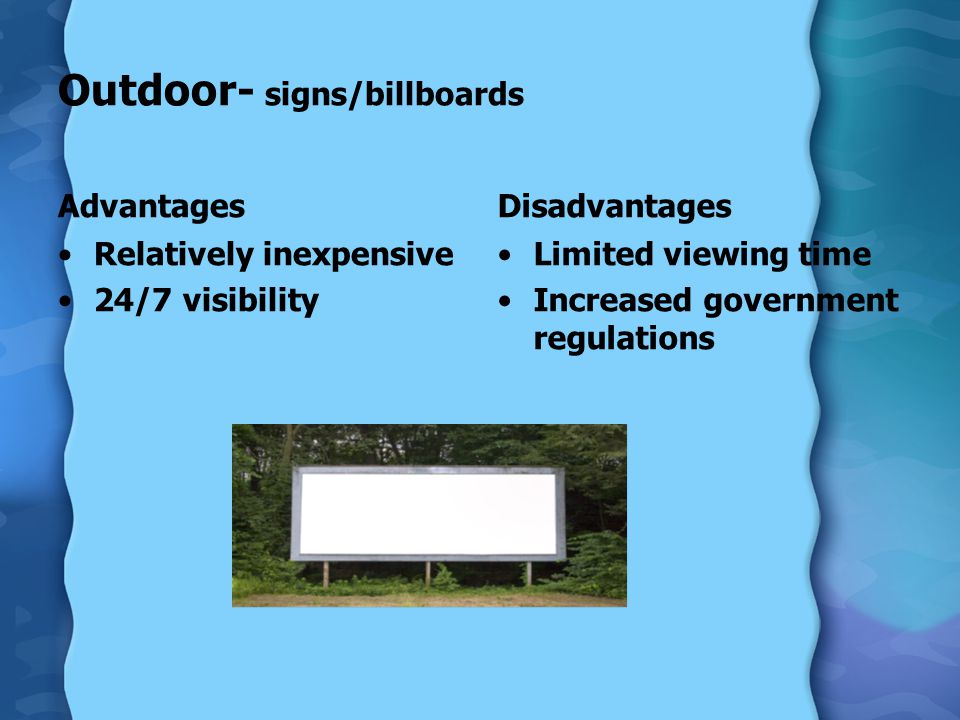 Outdoor- signs/billboards

Advantages
• Relatively inexpensive
• 24/7 visibility

Disadvantages
• Limited viewing time
• Increased government regulations